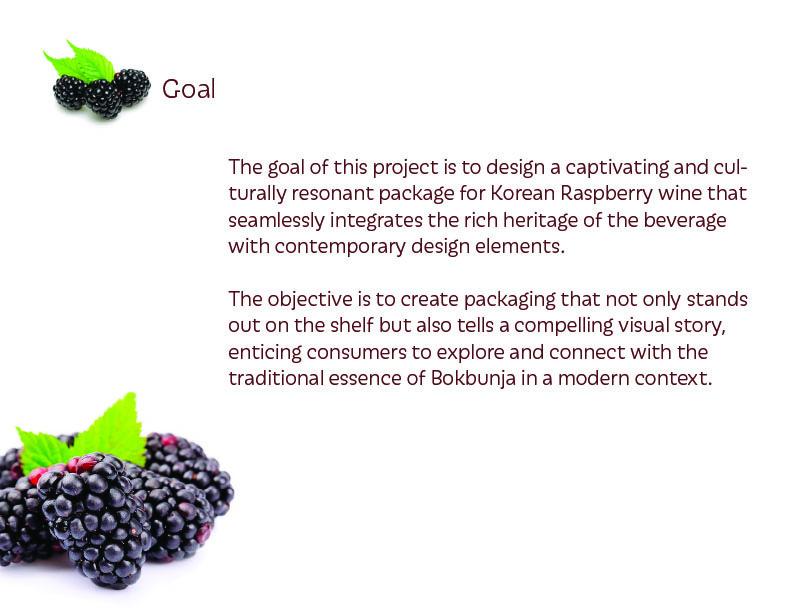 Goal

The goal of this project is to design a captivating and culturally resonant package for Korean Raspberry wine that seamlessly integrates the rich heritage of the beverage with contemporary design elements.

The objective is to create packaging that not only stands out on the shelf but also tells a compelling visual story, enticing consumers to explore and connect with the traditional essence of Bokbunja in a modern context.